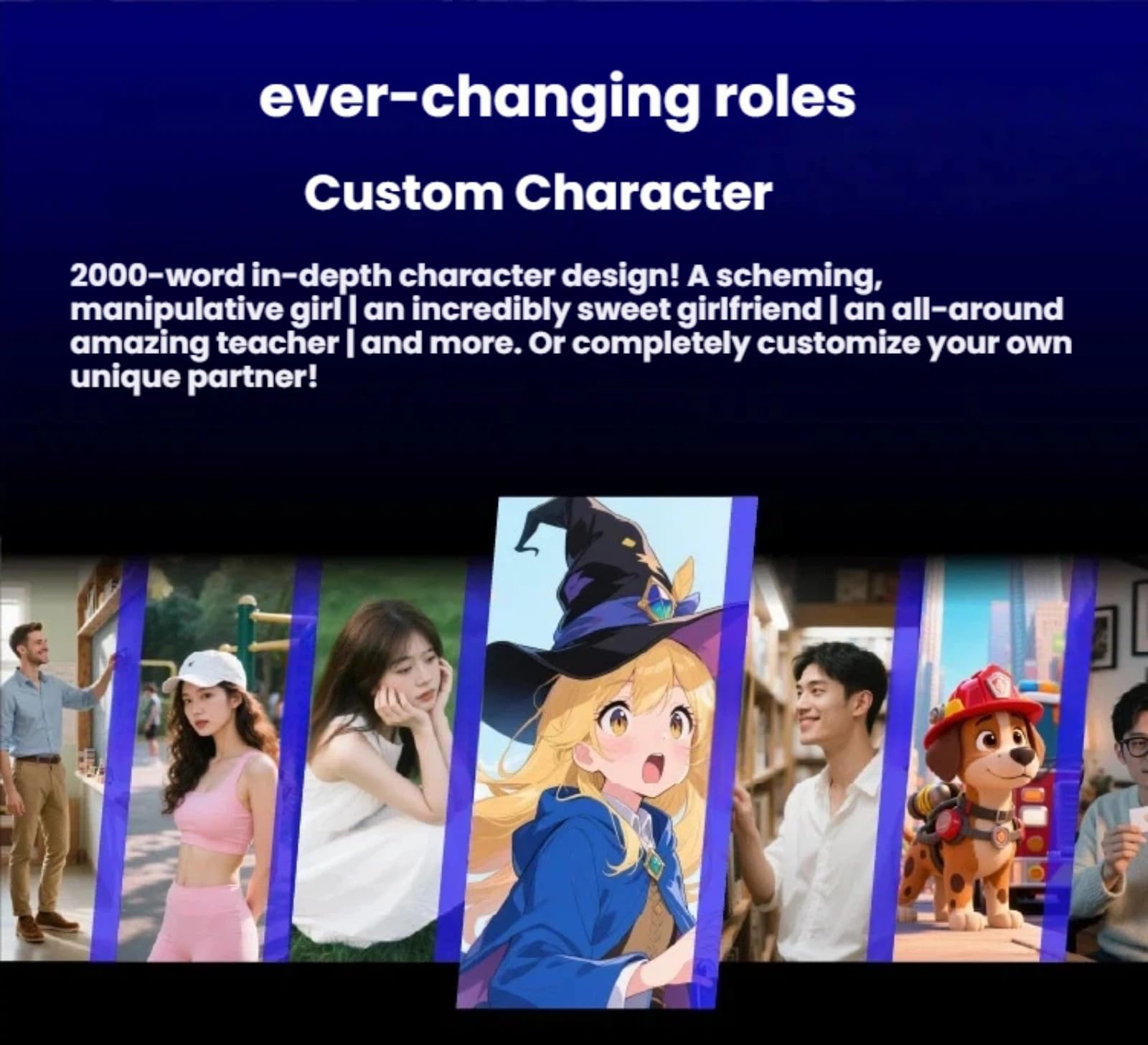 ever-changing roles

Custom Character

2000-word in-depth character design! A scheming, manipulative girl | an incredibly sweet girlfriend | an all-around amazing teacher | and more. Or completely customize your own unique partner!